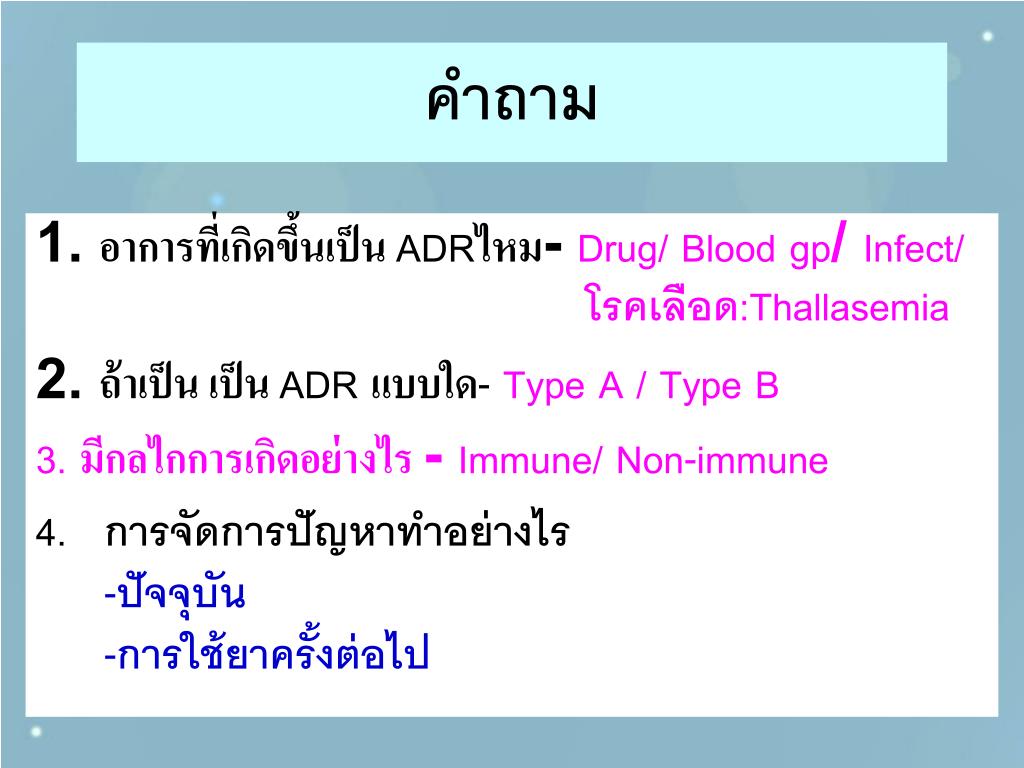 คำถาม

1. อาการที่เกิดขึ้นเป็น ADRไหม- Drug/ Blood gp/ Infect/ โรคเลือด:Thallasemia

2. ถ้าเป็น เป็น ADR แบบใด- Type A / Type B

3. มีกลไกการเกิดอย่างไร - Immune/ Non-immune

4. การจัดการปัญหาทำอย่างไร
-ปัจจุบัน
-การใช้ยาครั้งต่อไป